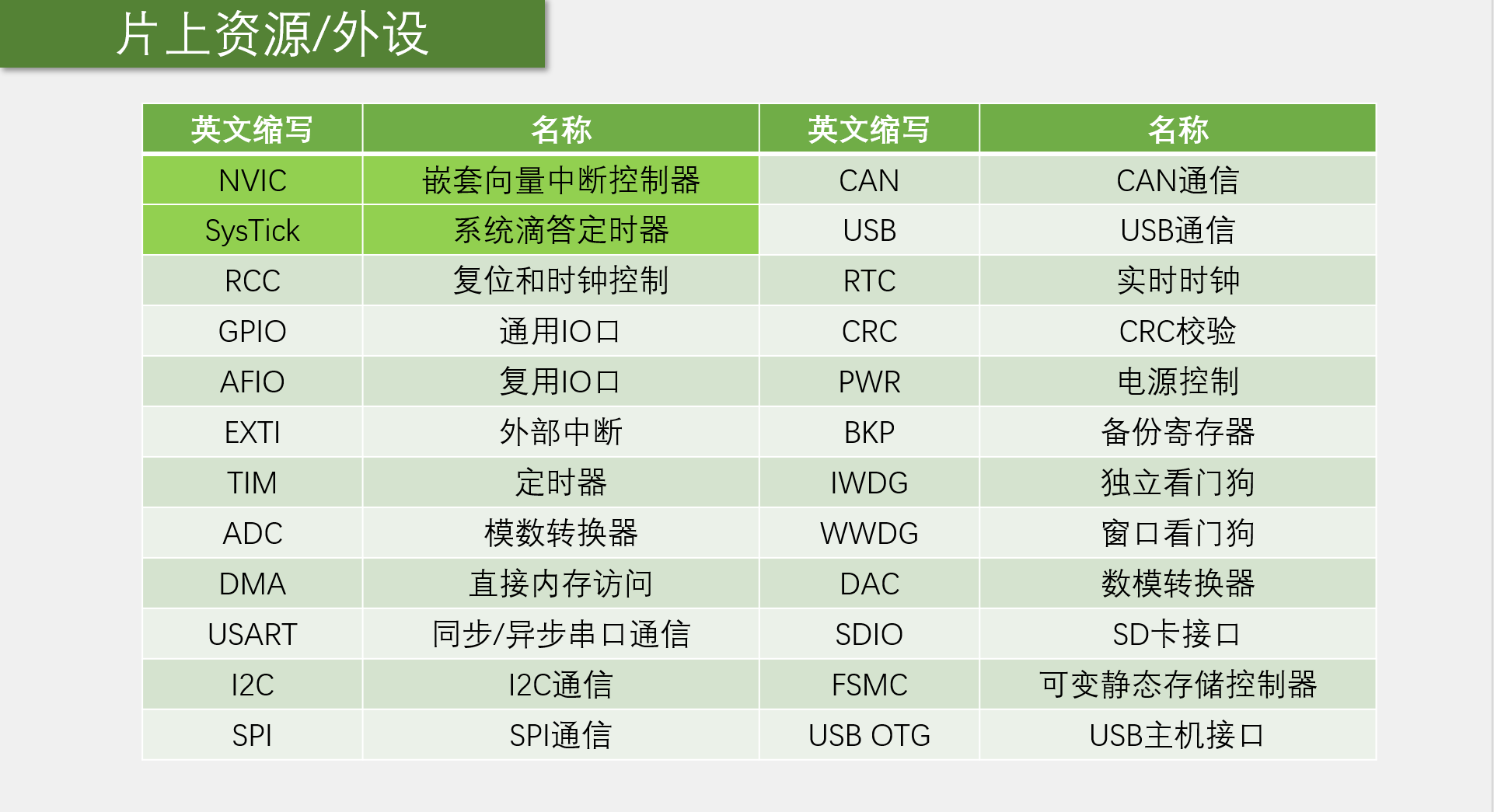 片上资源/外设

| 英文缩写 | 名称 | 英文缩写 | 名称 |
|---|---|---|---|
| NVIC | 嵌套向量中断控制器 | CAN | CAN通信 |
| SysTick | 系统滴答定时器 | USB | USB通信 |
| RCC | 复位和时钟控制 | RTC | 实时时钟 |
| GPIO | 通用IO口 | CRC | CRC校验 |
| AFIO | 复用IO口 | PWR | 电源控制 |
| EXTI | 外部中断 | BKP | 备份寄存器 |
| TIM | 定时器 | IWDG | 独立看门狗 |
| ADC | 模数转换器 | WWDG | 窗口看门狗 |
| DMA | 直接内存访问 | DAC | 数模转换器 |
| USART | 同步/异步串口通信 | SDIO | SD卡接口 |
| I2C | I2C通信 | FSMC | 可变静态存储控制器 |
| SPI | SPI通信 | USB OTG | USB主机接口 |